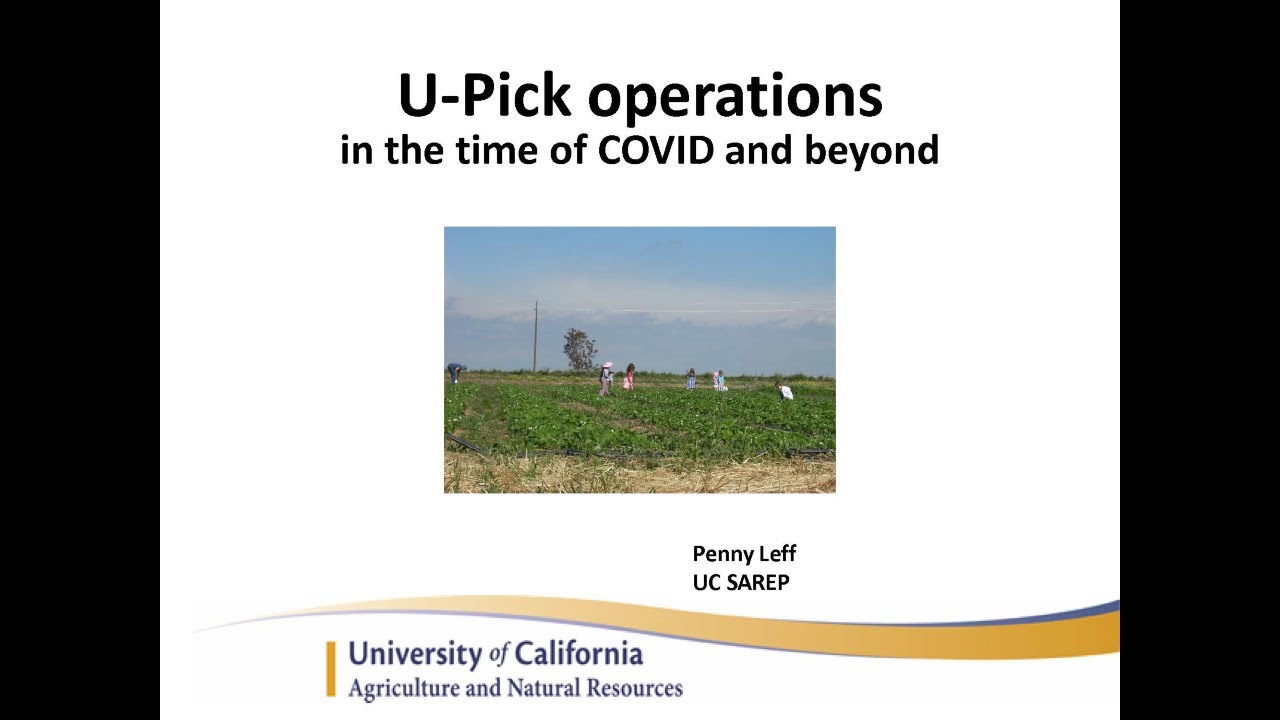 U-Pick operations
in the time of COVID and beyond

Penny Leff
UC SAREP

University of California
Agriculture and Natural Resources